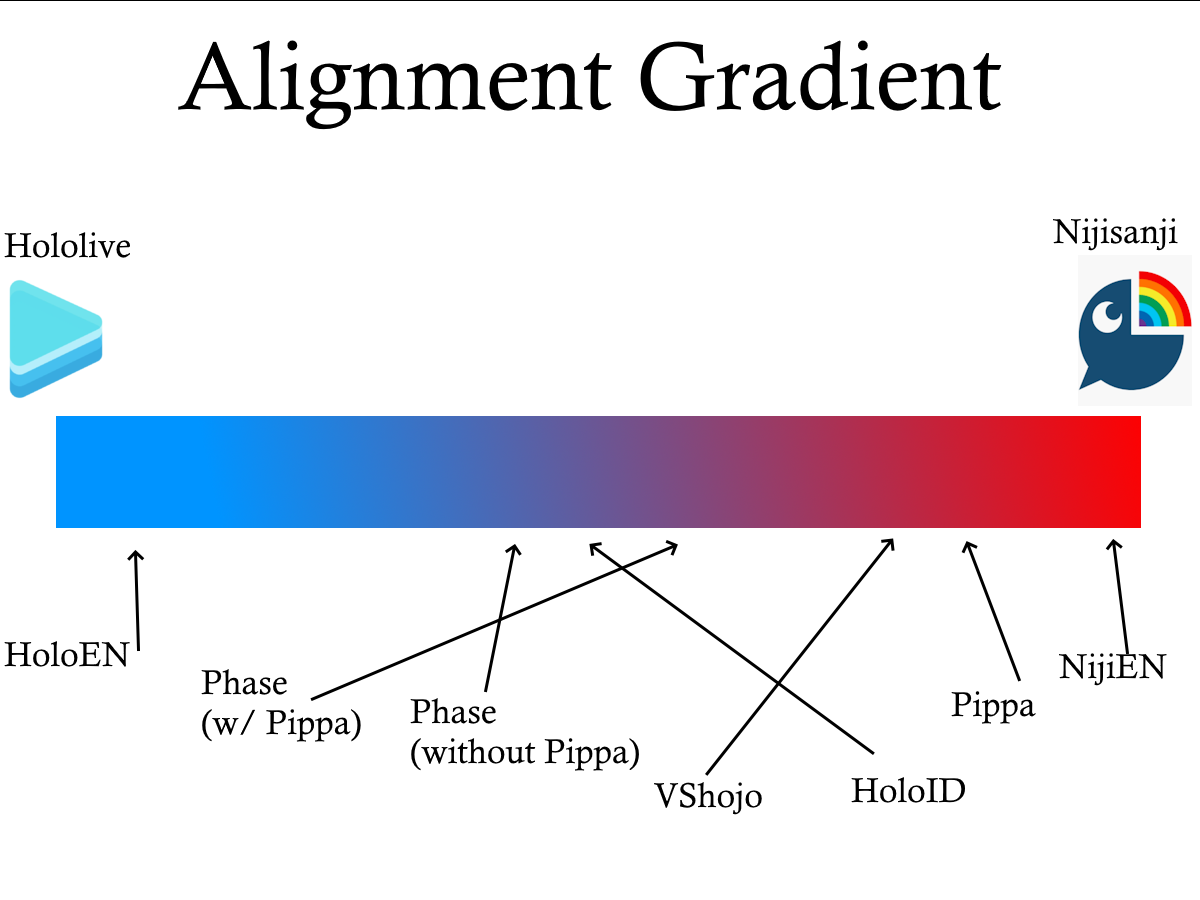 Alignment Gradient

Hololive

Nijisanji

HoloEN

Phase
(w/ Pippa)

Phase
(without Pippa)

VShojo

HoloID

Pippa

NijiEN